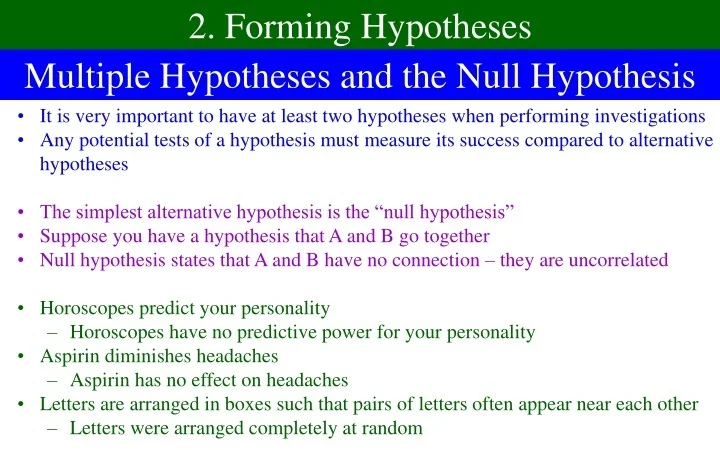 2. Forming Hypotheses

Multiple Hypotheses and the Null Hypothesis

• It is very important to have at least two hypotheses when performing investigations
• Any potential tests of a hypothesis must measure its success compared to alternative hypotheses

• The simplest alternative hypothesis is the “null hypothesis”
• Suppose you have a hypothesis that A and B go together
• Null hypothesis states that A and B have no connection – they are uncorrelated

• Horoscopes predict your personality
– Horoscopes have no predictive power for your personality
• Aspirin diminishes headaches
– Aspirin has no effect on headaches
• Letters are arranged in boxes such that pairs of letters often appear near each other
– Letters were arranged completely at random